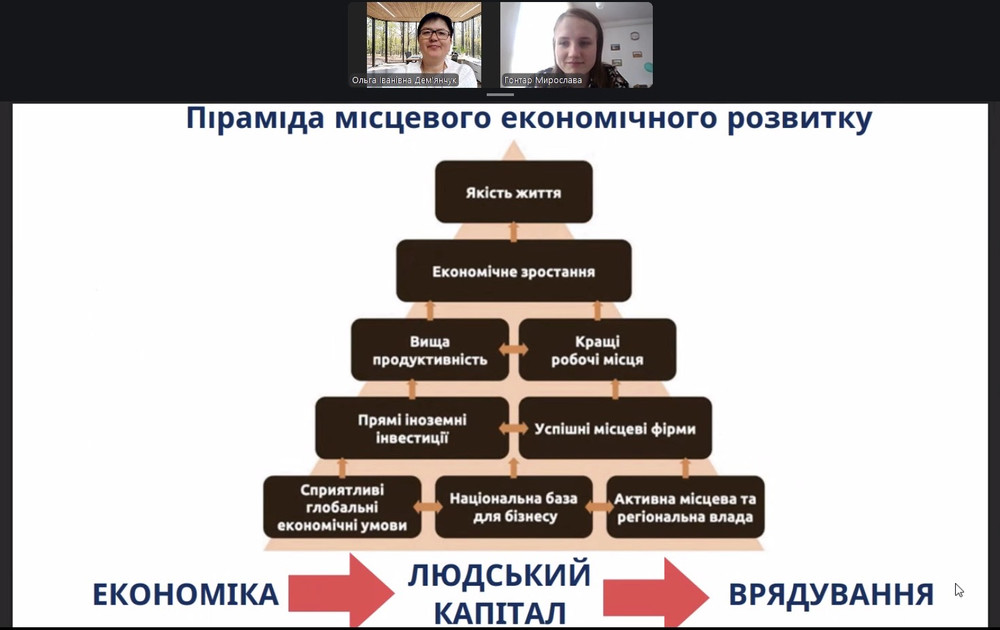 Ольга Іванівна Дем'янчук

Гонтар Мирослава

Піраміда місцевого економічного розвитку

Якість життя

Економічне зростання

Вища продуктивність

Кращі робочі місця

Прямі іноземні інвестиції

Успішні місцеві фірми

Сприятливі глобальні економічні умови

Національна база для бізнесу

Активна місцева та регіональна влада

ЕКОНОМІКА

ЛЮДСЬКИЙ КАПІТАЛ

ВРЯДУВАННЯ